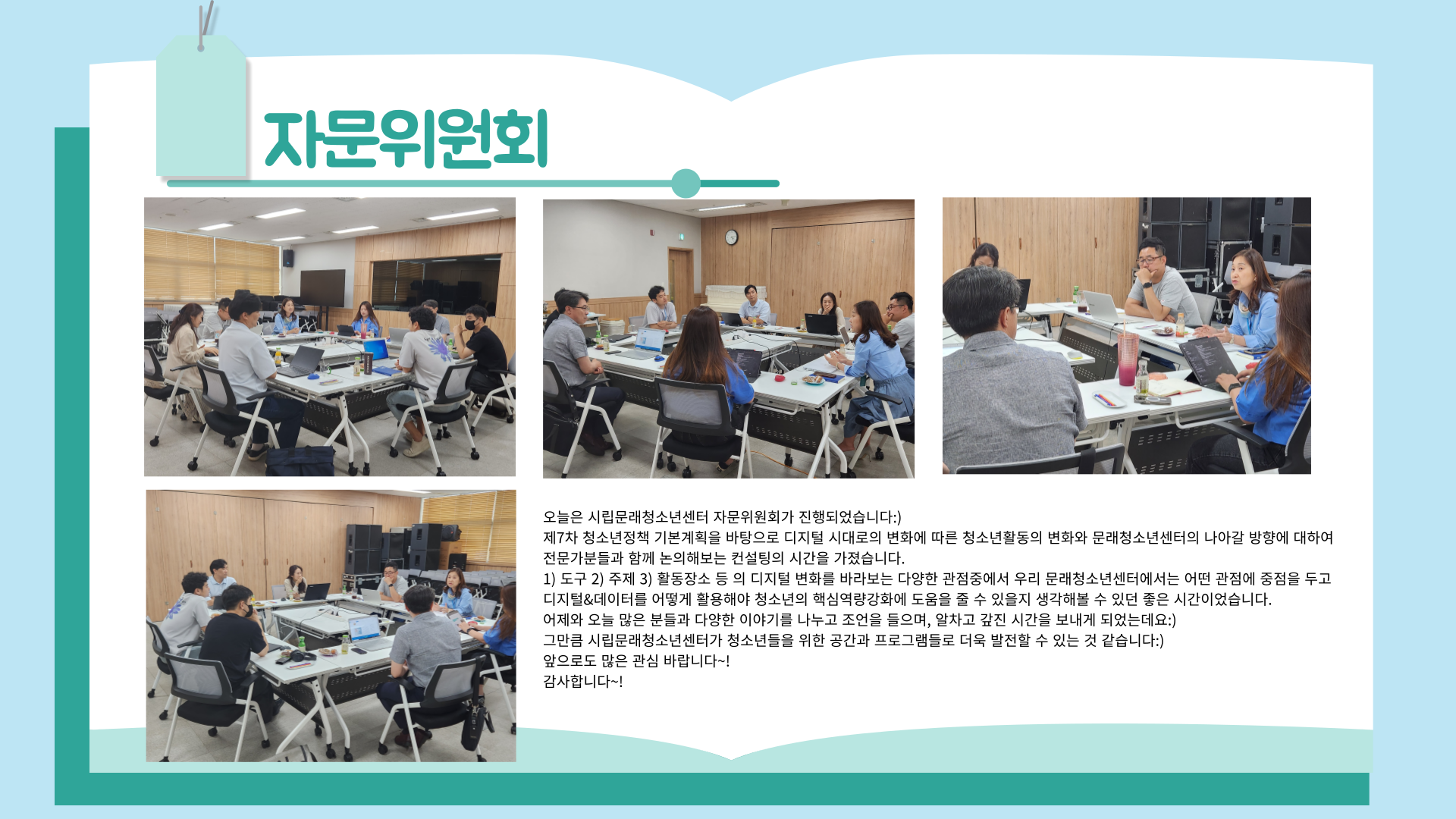 자문위원회

오늘은 시립문래청소년센터 자문위원회가 진행되었습니다:)
제7차 청소년정책 기본계획을 바탕으로 디지털 시대로의 변화에 따른 청소년활동의 변화와 문래청소년센터의 나아갈 방향에 대하여 전문가분들과 함께 논의해보는 컨설팅의 시간을 가졌습니다.
1) 도구 2) 주제 3) 활동장소 등 의 디지털 변화를 바라보는 다양한 관점중에서 우리 문래청소년센터에서는 어떤 관점에 중점을 두고 디지털&데이터를 어떻게 활용해야 청소년의 핵심역량강화에 도움을 줄 수 있을지 생각해볼 수 있던 좋은 시간이었습니다.
어제와 오늘 많은 분들과 다양한 이야기를 나누고 조언을 들으며, 알차고 값진 시간을 보내게 되었는데요:)
그만큼 시립문래청소년센터가 청소년들을 위한 공간과 프로그램들로 더욱 발전할 수 있는 것 같습니다:)
앞으로도 많은 관심 바랍니다~!
감사합니다~!